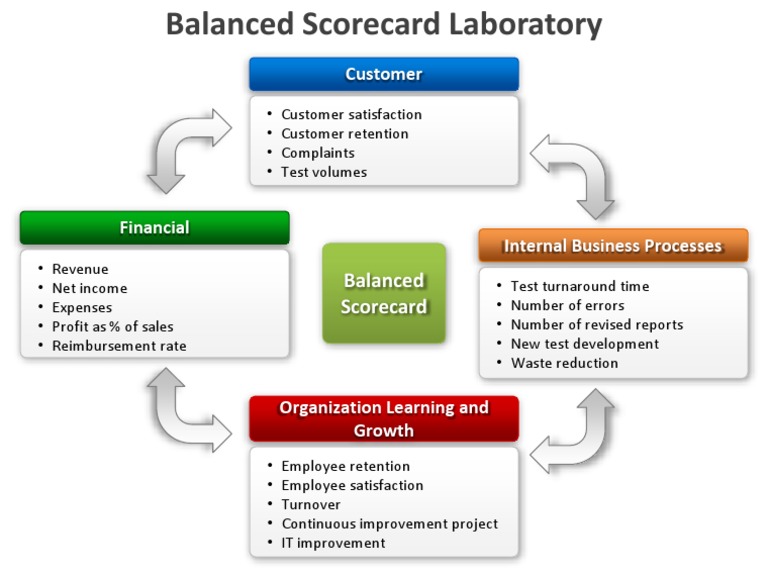 Balanced Scorecard Laboratory

Customer

• Customer satisfaction
• Customer retention
• Complaints
• Test volumes

Financial

• Revenue
• Net income
• Expenses
• Profit as % of sales
• Reimbursement rate

Balanced Scorecard

Internal Business Processes

• Test turnaround time
• Number of errors
• Number of revised reports
• New test development
• Waste reduction

Organization Learning and Growth

• Employee retention
• Employee satisfaction
• Turnover
• Continuous improvement project
• IT improvement